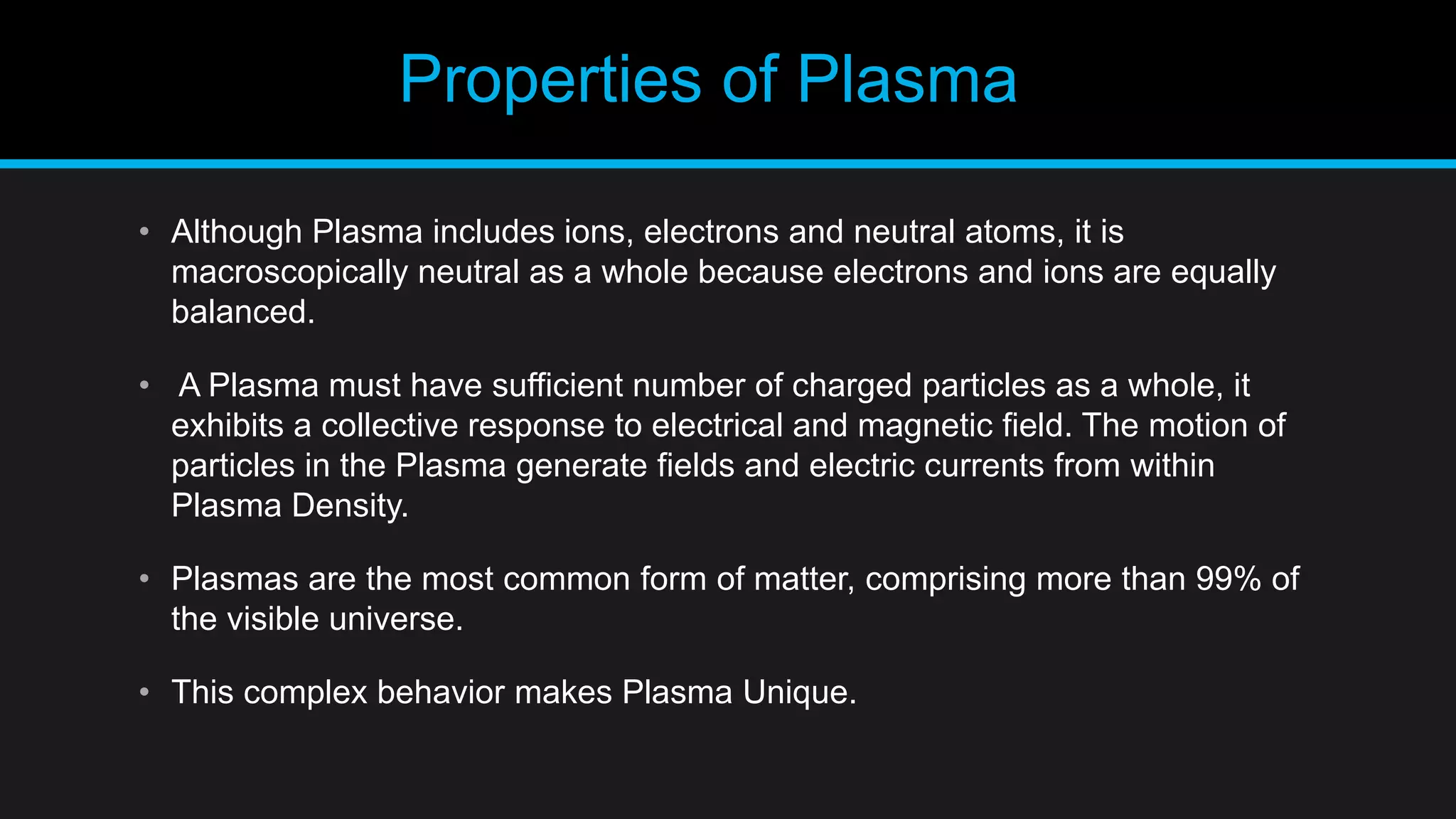 Properties of Plasma

• Although Plasma includes ions, electrons and neutral atoms, it is macroscopically neutral as a whole because electrons and ions are equally balanced.

• A Plasma must have sufficient number of charged particles as a whole, it exhibits a collective response to electrical and magnetic field. The motion of particles in the Plasma generate fields and electric currents from within Plasma Density.

• Plasmas are the most common form of matter, comprising more than 99% of the visible universe.

• This complex behavior makes Plasma Unique.